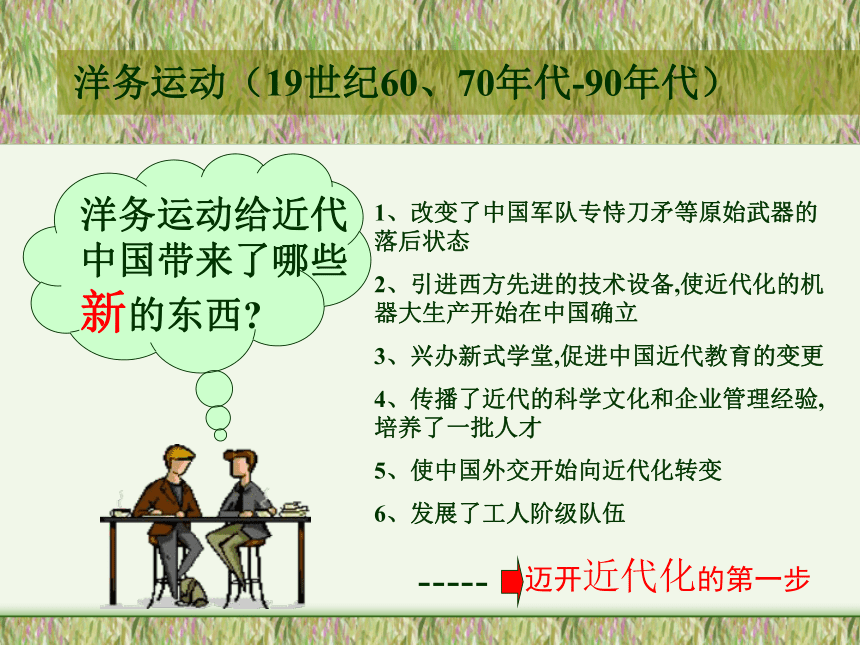 洋务运动（19世纪60、70年代-90年代）

洋务运动给近代中国带来了哪些新的东西?

1、改变了中国军队专恃刀矛等原始武器的落后状态

2、引进西方先进的技术设备,使近代化的机器大生产开始在中国确立

3、兴办新式学堂,促进中国近代教育的变更

4、传播了近代的科学文化和企业管理经验,培养了一批人才

5、使中国外交开始向近代化转变

6、发展了工人阶级队伍

----- 迈开近代化的第一步